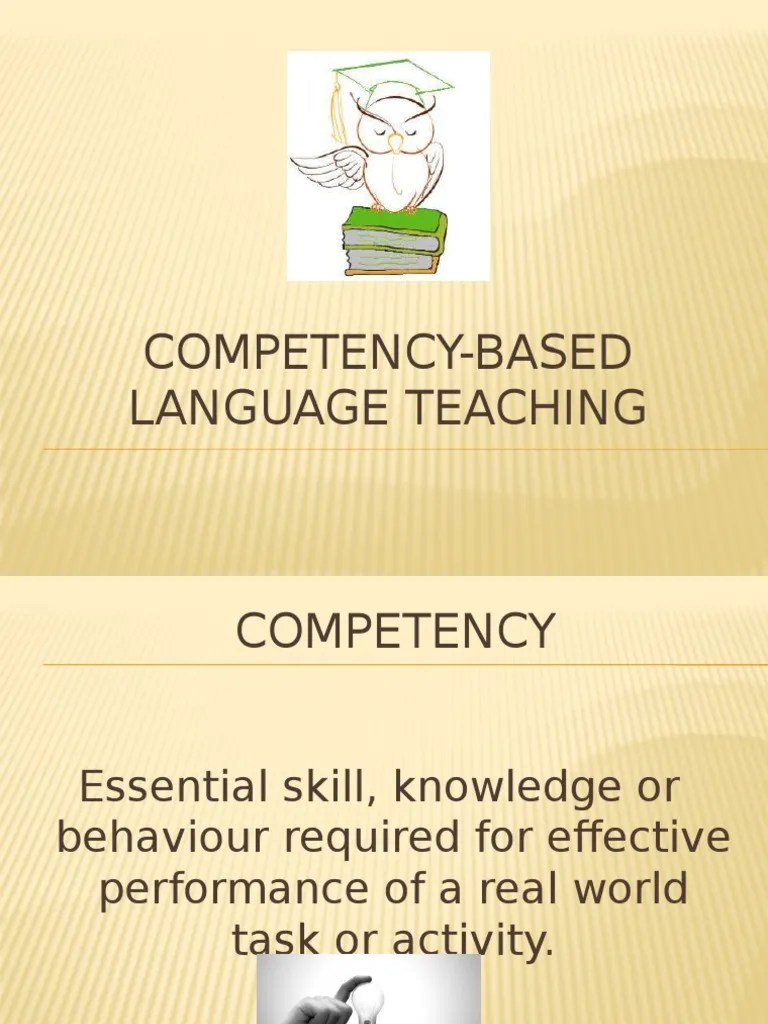 COMPETENCY-BASED LANGUAGE TEACHING

COMPETENCY

Essential skill, knowledge or behaviour required for effective performance of a real world task or activity.